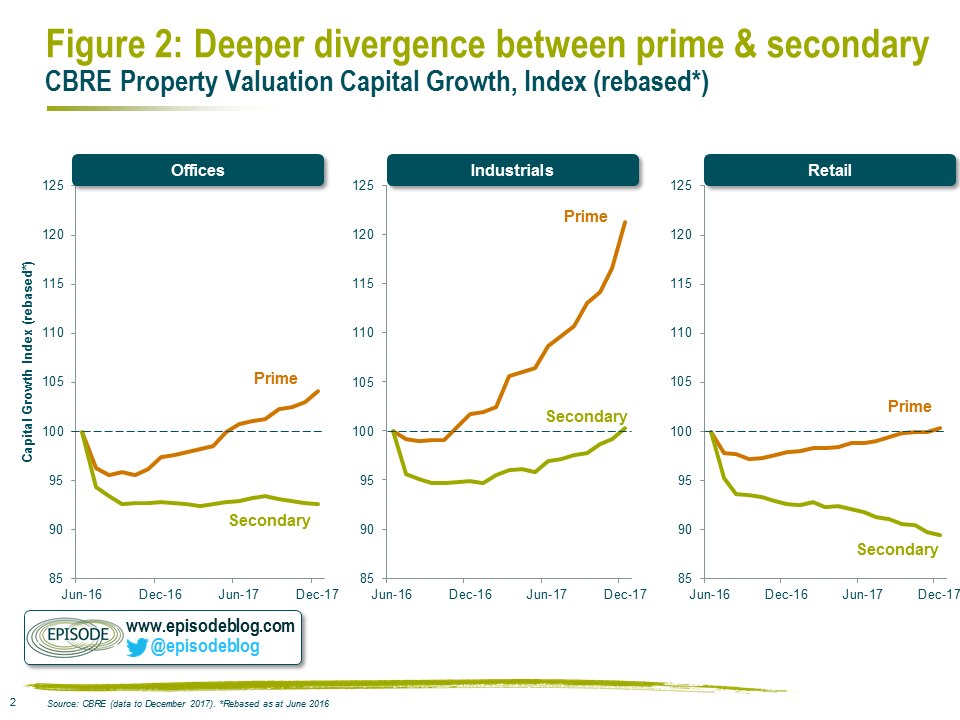 Figure 2: Deeper divergence between prime & secondary
CBRE Property Valuation Capital Growth, Index (rebased*)

Offices

Capital Growth Index (rebased*)

125
120
115
110
105
100
95
90
85

Prime
Secondary

Jun-16 Dec-16 Jun-17 Dec-17

Industrials

125
120
115
110
105
100
95
90
85

Prime
Secondary

Jun-16 Dec-16 Jun-17 Dec-17

Retail

125
120
115
110
105
100
95
90
85

Prime
Secondary

Jun-16 Dec-16 Jun-17 Dec-17

EPISODE
www.episodeblog.com
@episodeblog

2

Source: CBRE (data to December 2017). *Rebased as at June 2016